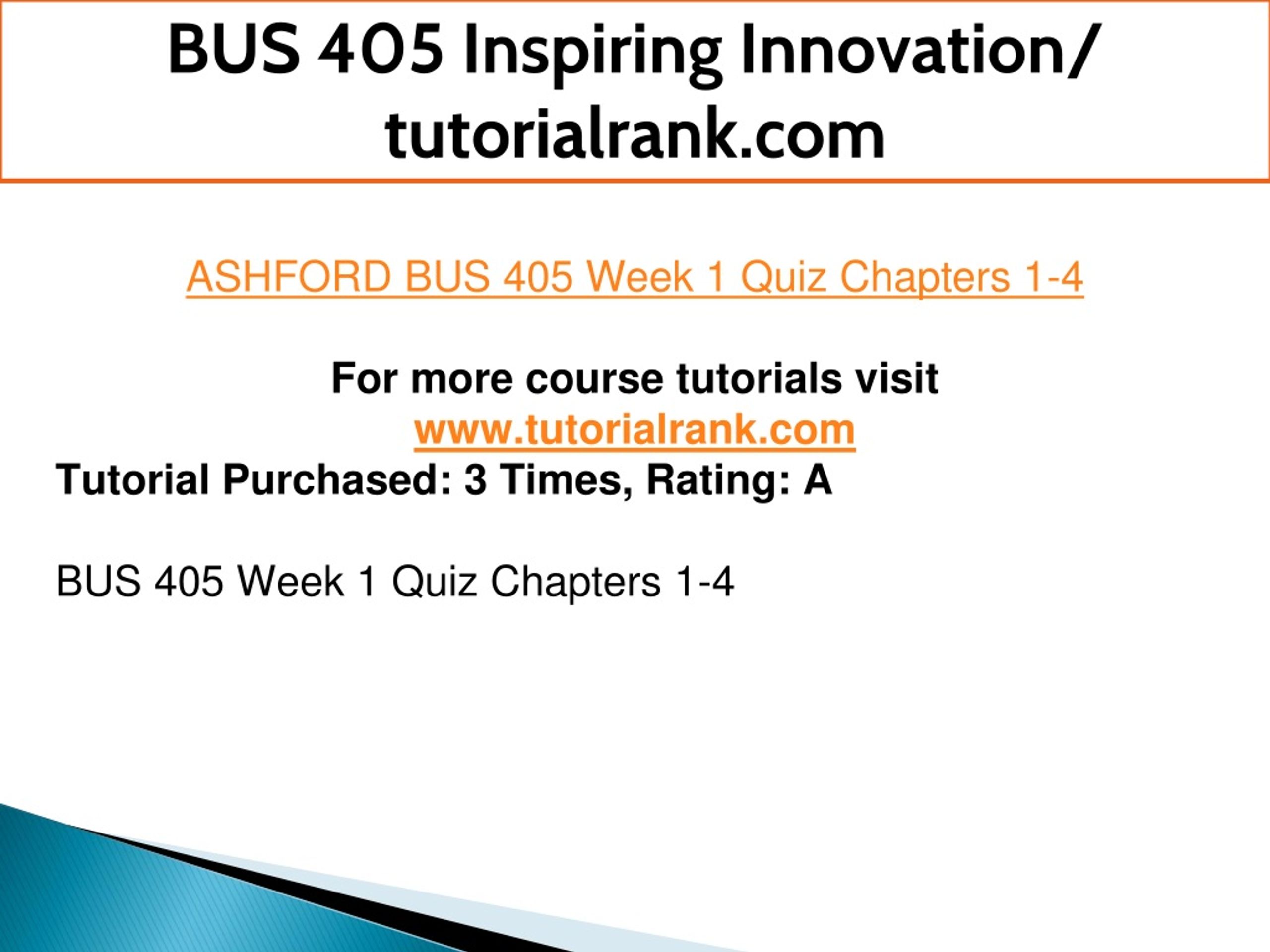 BUS 405 Inspiring Innovation/ tutorialrank.com

ASHFORD BUS 405 Week 1 Quiz Chapters 1-4

For more course tutorials visit
www.tutorialrank.com
Tutorial Purchased: 3 Times, Rating: A

BUS 405 Week 1 Quiz Chapters 1-4